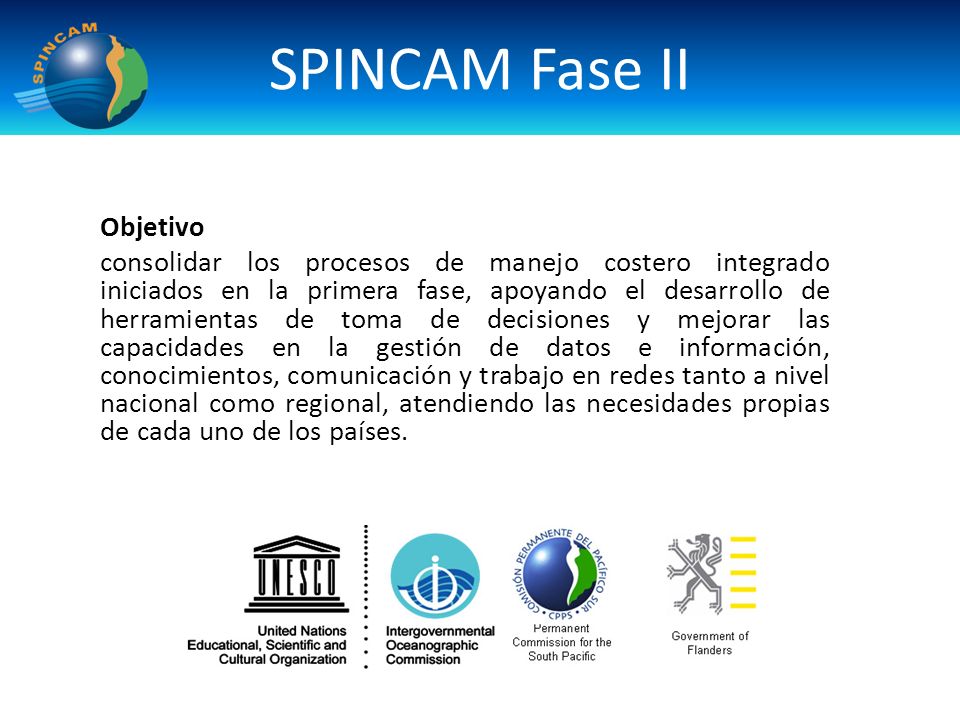 SPINCAM

SPINCAM Fase II

Objetivo

consolidar los procesos de manejo costero integrado iniciados en la primera fase, apoyando el desarrollo de herramientas de toma de decisiones y mejorar las capacidades en la gestión de datos e información, conocimientos, comunicación y trabajo en redes tanto a nivel nacional como regional, atendiendo las necesidades propias de cada uno de los países.

UNESCO

United Nations Educational, Scientific and Cultural Organization

Intergovernmental Oceanographic Commission

COMISIÓN PERMANENTE DEL PACÍFICO SUR

CPPS

Permanent Commission for the South Pacific

Government of Flanders